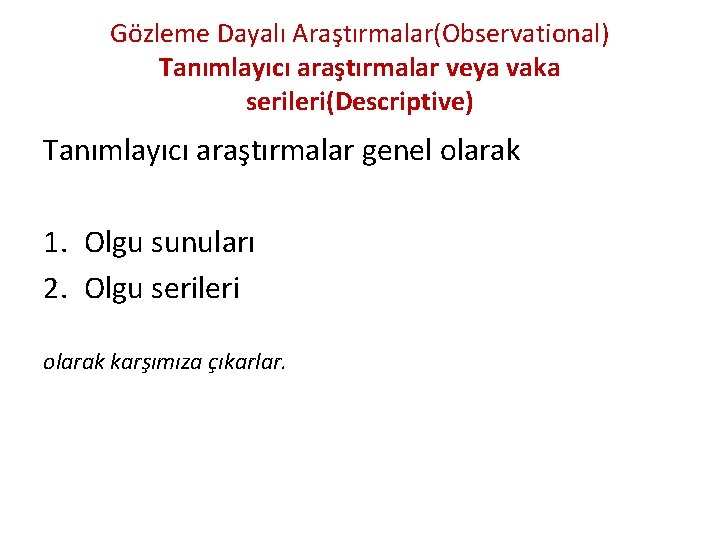 Gözleme Dayalı Araştırmalar(Observational)
Tanımlayıcı araştırmalar veya vaka serileri(Descriptive)

Tanımlayıcı araştırmalar genel olarak

1. Olgu sunuları
2. Olgu serileri

olarak karşımıza çıkarlar.